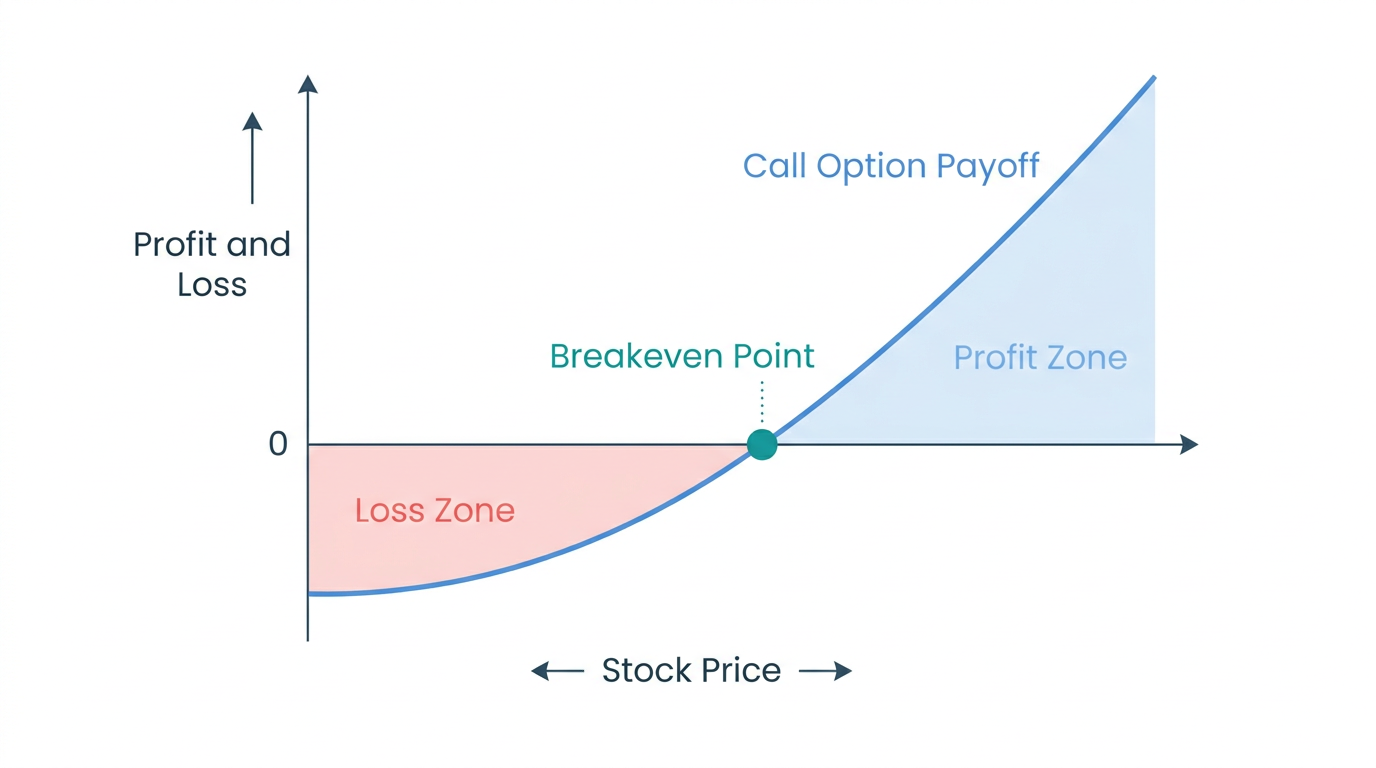 Profit and Loss

Call Option Payoff

Breakeven Point

Profit Zone

0

Loss Zone

Stock Price